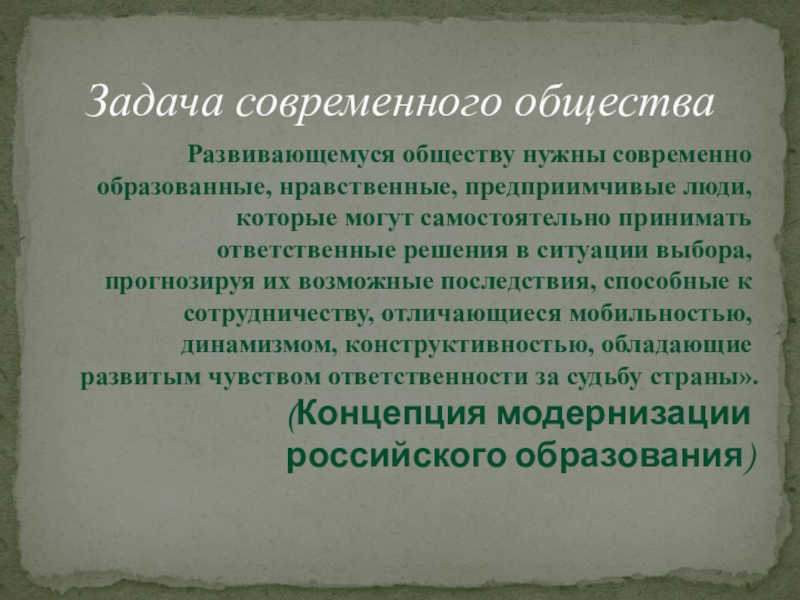 Задача современного общества

Развивающемуся обществу нужны современно образованные, нравственные, предприимчивые люди, которые могут самостоятельно принимать ответственные решения в ситуации выбора, прогнозируя их возможные последствия, способные к сотрудничеству, отличающиеся мобильностью, динамизмом, конструктивностью, обладающие развитым чувством ответственности за судьбу страны».

(Концепция модернизации российского образования)